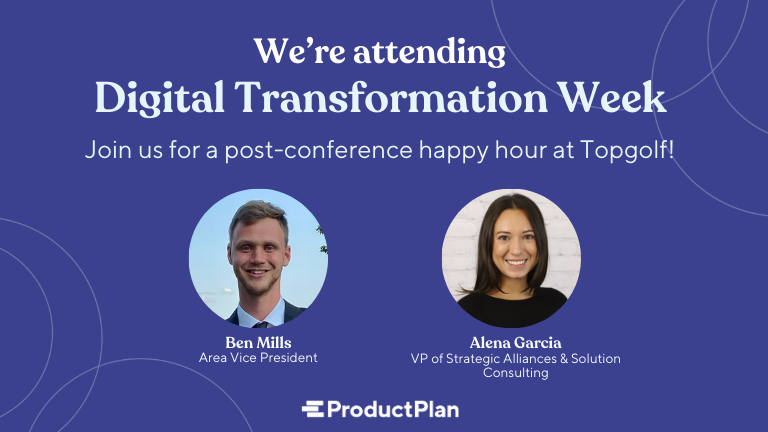 We're attending
Digital Transformation Week

Join us for a post-conference happy hour at Topgolf!

Ben Mills
Area Vice President

Alena Garcia
VP of Strategic Alliances & Solution Consulting

ProductPlan